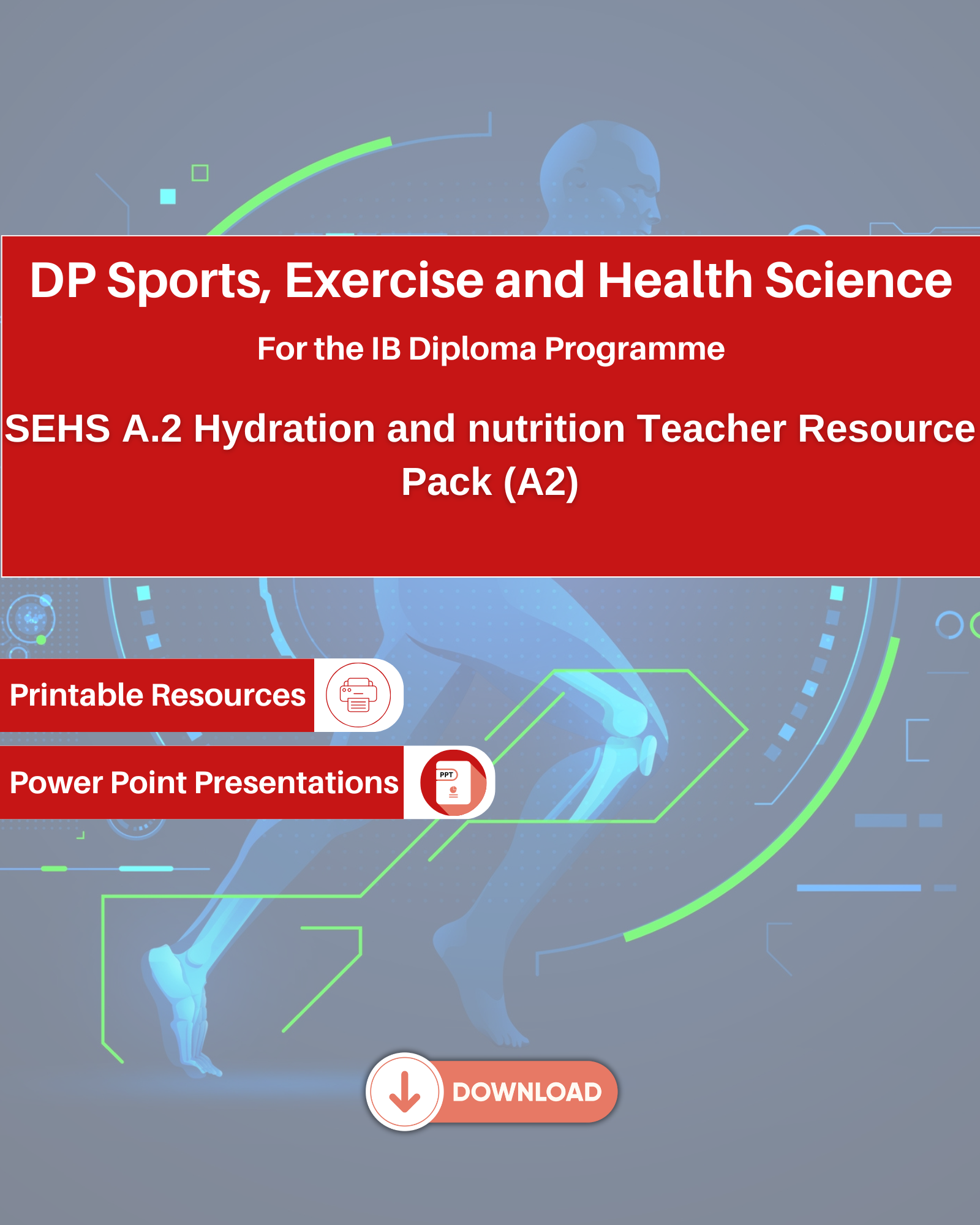 DP Sports, Exercise and Health Science

For the IB Diploma Programme

SEHS A.2 Hydration and nutrition Teacher Resource Pack (A2)

Printable Resources

Power Point Presentations

PPT

DOWNLOAD